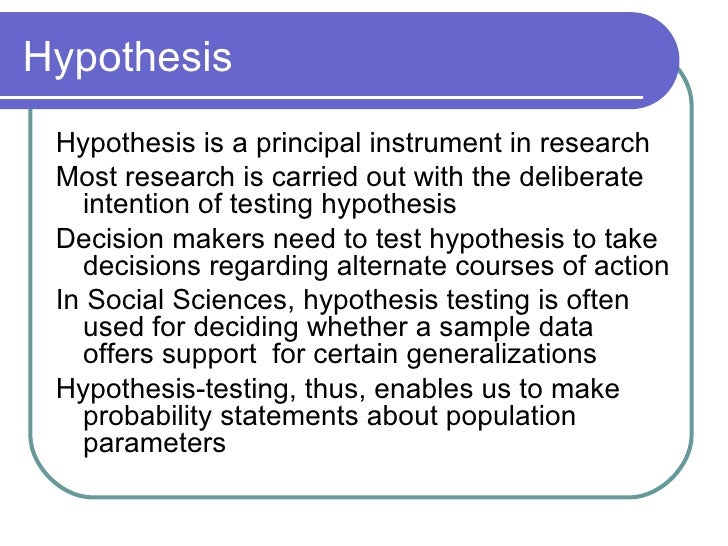 Hypothesis

Hypothesis is a principal instrument in research

Most research is carried out with the deliberate intention of testing hypothesis

Decision makers need to test hypothesis to take decisions regarding alternate courses of action

In Social Sciences, hypothesis testing is often used for deciding whether a sample data offers support  for certain generalizations

Hypothesis-testing, thus, enables us to make probability statements about population parameters